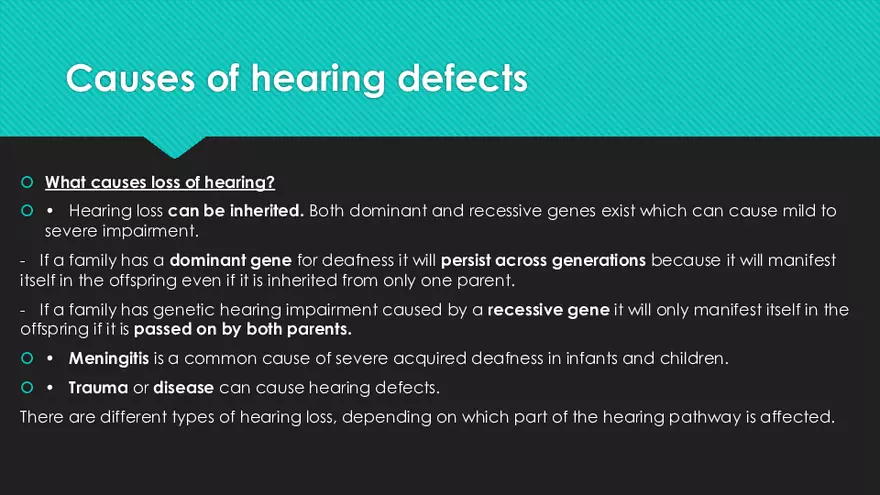 Causes of hearing defects

What causes loss of hearing?

• Hearing loss can be inherited. Both dominant and recessive genes exist which can cause mild to severe impairment.

- If a family has a dominant gene for deafness it will persist across generations because it will manifest itself in the offspring even if it is inherited from only one parent.

- If a family has genetic hearing impairment caused by a recessive gene it will only manifest itself in the offspring if it is passed on by both parents.

• Meningitis is a common cause of severe acquired deafness in infants and children.

• Trauma or disease can cause hearing defects.

There are different types of hearing loss, depending on which part of the hearing pathway is affected.